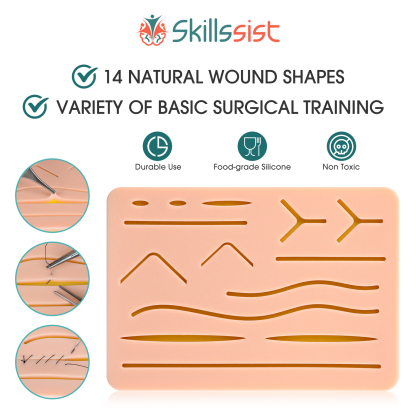 Skillssist

14 NATURAL WOUND SHAPES

VARIETY OF BASIC SURGICAL TRAINING

Durable Use

Food-grade Silicone

Non Toxic